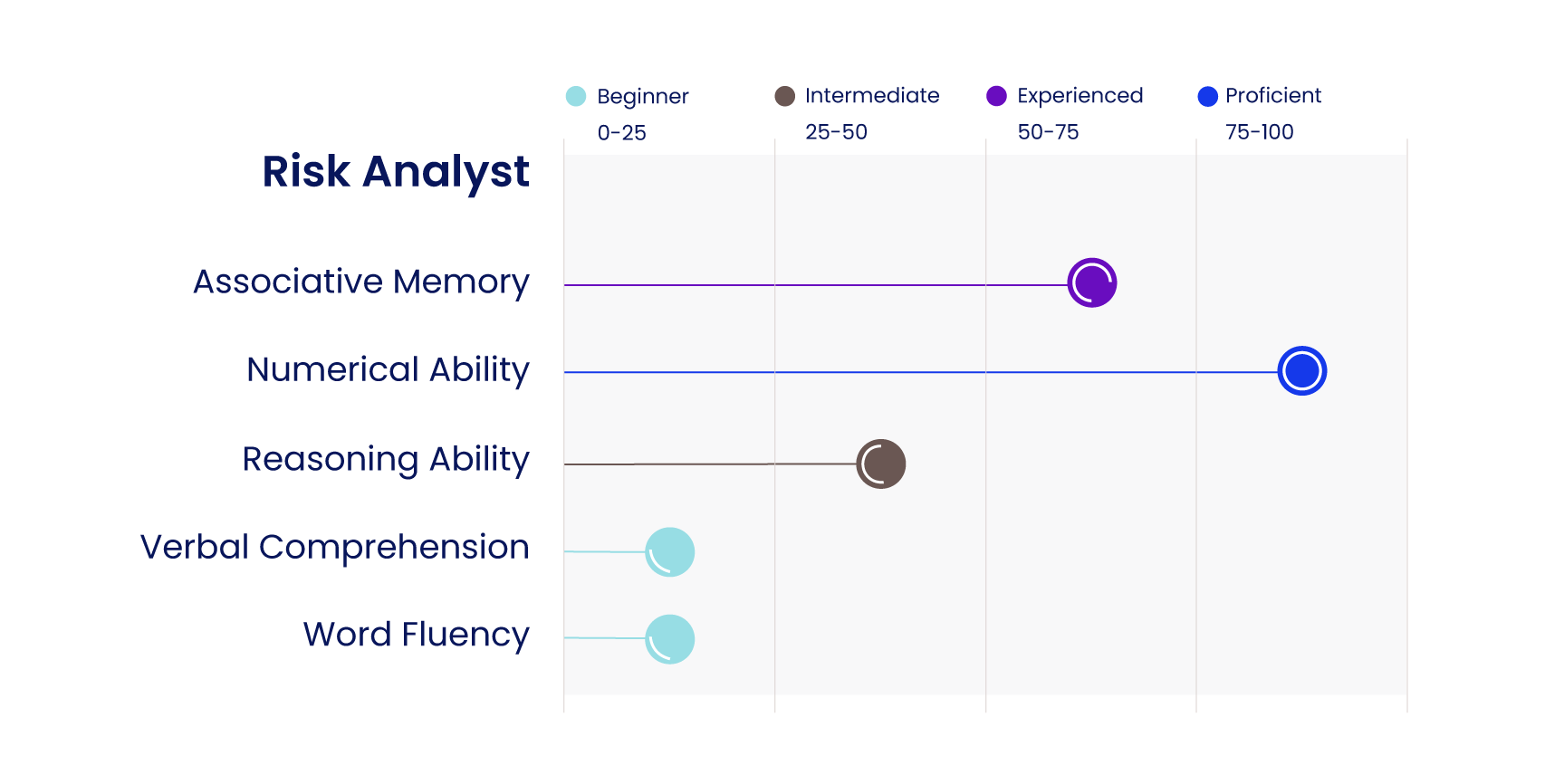 Beginner
0-25

Intermediate
25-50

Experienced
50-75

Proficient
75-100

Risk Analyst

Associative Memory

Numerical Ability

Reasoning Ability

Verbal Comprehension

Word Fluency